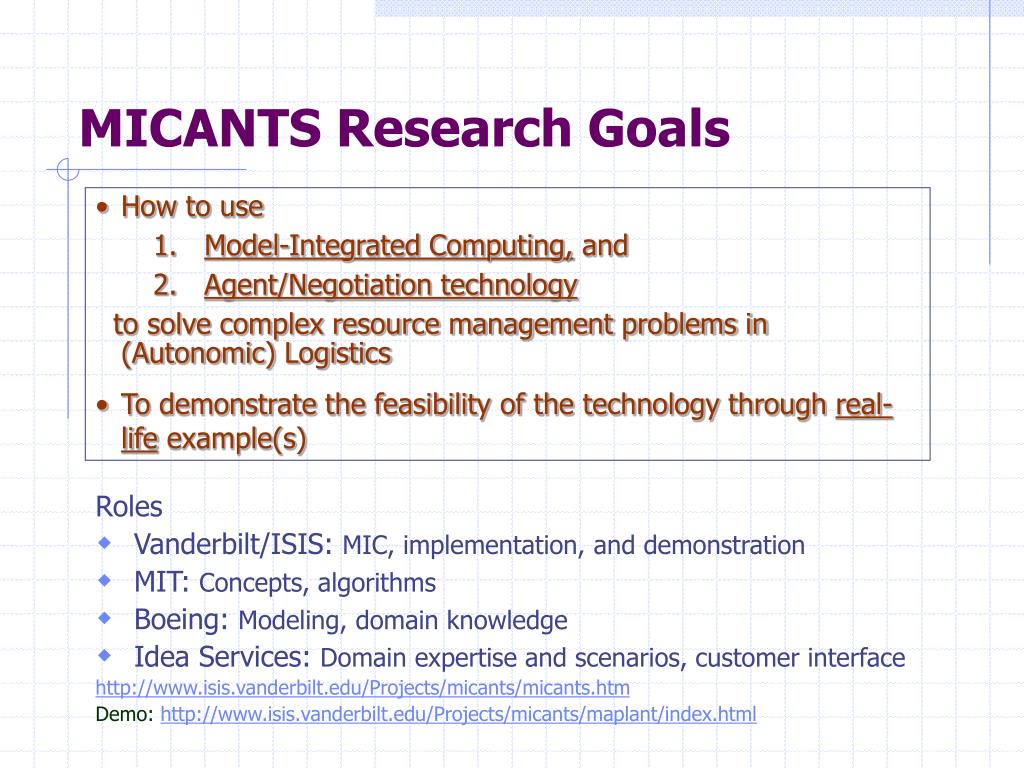 MICANTS Research Goals

• How to use
1. Model-Integrated Computing, and
2. Agent/Negotiation technology
to solve complex resource management problems in (Autonomic) Logistics

• To demonstrate the feasibility of the technology through real-life example(s)

Roles
◆ Vanderbilt/ISIS: MIC, implementation, and demonstration
◆ MIT: Concepts, algorithms
◆ Boeing: Modeling, domain knowledge
◆ Idea Services: Domain expertise and scenarios, customer interface

http://www.isis.vanderbilt.edu/Projects/micants/micants.htm
Demo: http://www.isis.vanderbilt.edu/Projects/micants/maplant/index.html